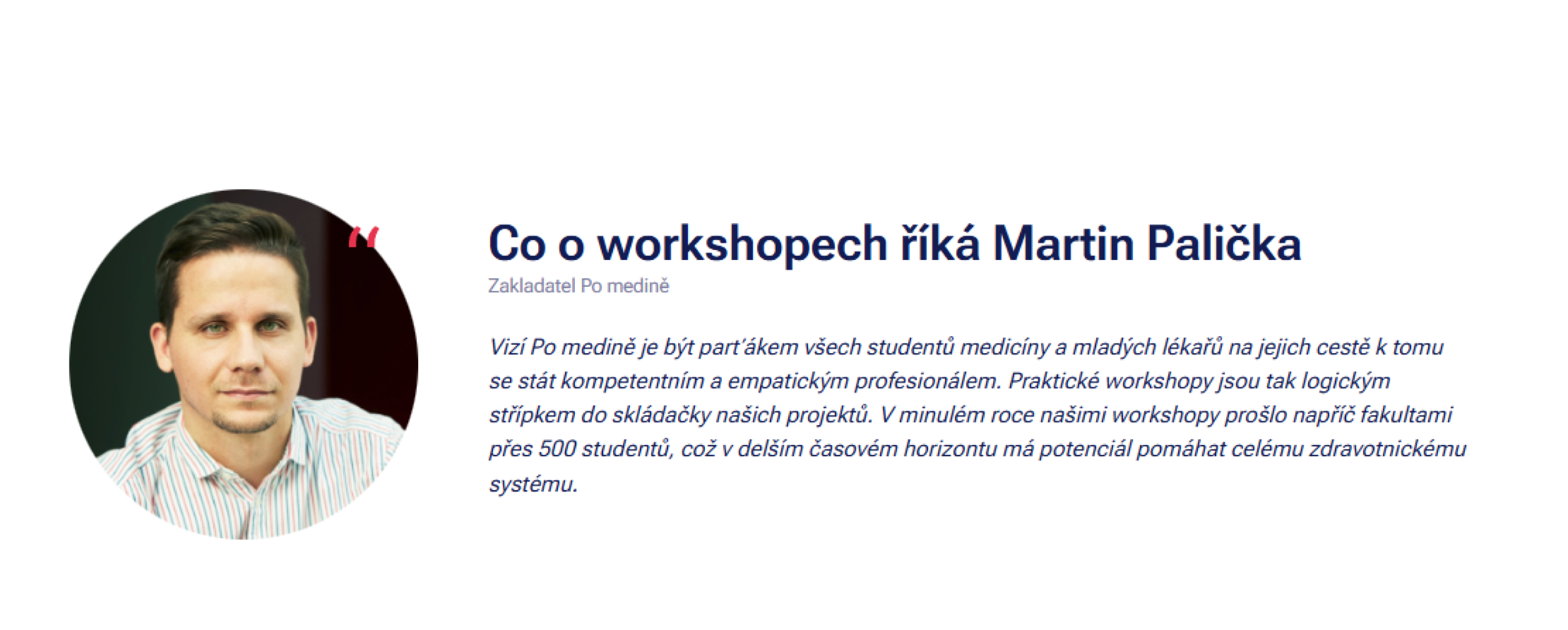 Co o workshopech říká Martin Palička

Zakladatel Po medině

Vizí Po medině je být parťákem všech studentů medicíny a mladých lékařů na jejich cestě k tomu se stát kompetentním a empatickým profesionálem. Praktické workshopy jsou tak logickým střípkem do skládačky našich projektů. V minulém roce našimi workshopy prošlo napříč fakultami přes 500 studentů, což v delším časovém horizontu má potenciál pomáhat celému zdravotnickému systému.